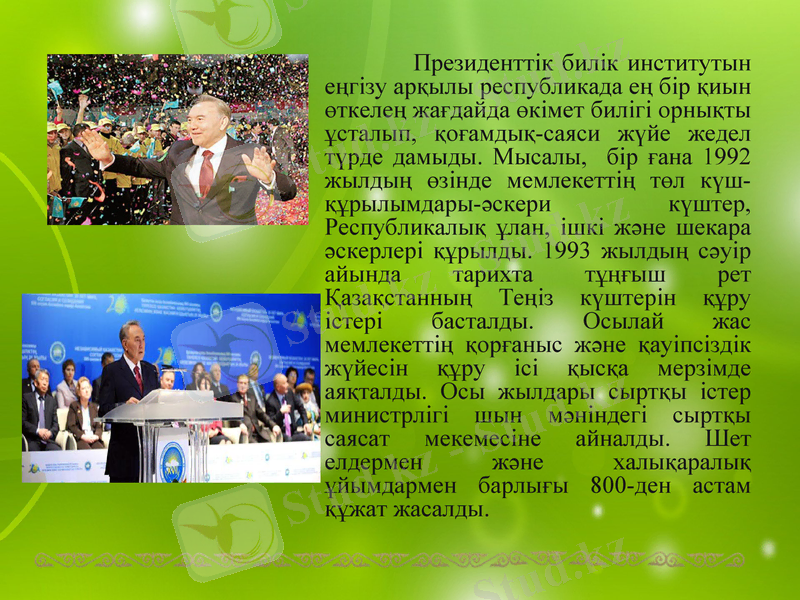 Президенттік билік институтын еңгізу арқылы республикада ең бір қиын өткелең жағдайда өкімет билігі орнықты ұсталып, қоғамдық-саяси жүйе жедел түрде дамыды. Мысалы, бір ғана 1992 жылдың өзінде мемлекеттің төл күш-құрылымдары-әскери күштер, Республикалық ұлан, ішкі және шекара әскерлері құрылды. 1993 жылдың сәуір айында тарихта тұңғыш рет Қазақстанның Теңіз күштерін құру істері басталды. Осылай жас мемлекеттің қорғаныс және қауіпсіздік жүйесін құру ісі қысқа мерзімде аяқталды. Осы жылдары сыртқы істер министрлігі шын мәніндегі сыртқы саясат мекемесіне айналды. Шет елдермен және халықаралық ұйымдармен барлығы 800-ден астам құжат жасалды.

Stud.kz